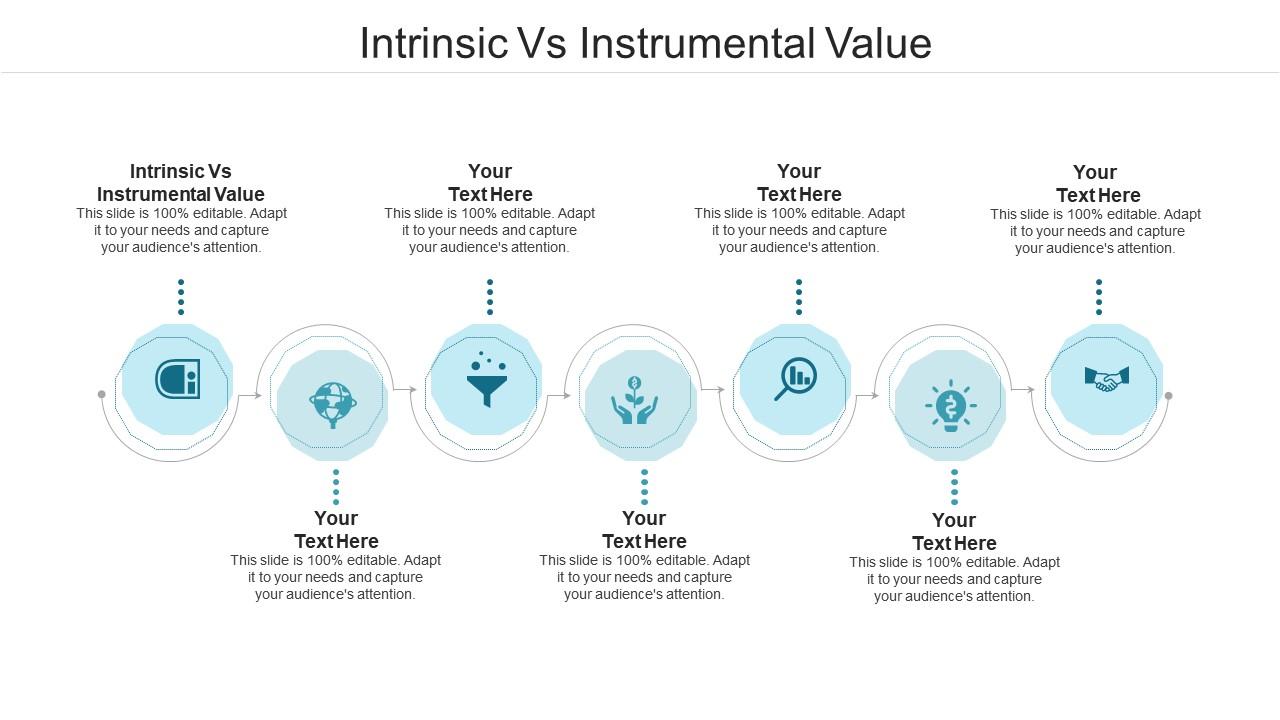 Intrinsic Vs Instrumental Value

Intrinsic Vs Instrumental Value
This slide is 100% editable. Adapt it to your needs and capture your audience's attention.

Your Text Here
This slide is 100% editable. Adapt it to your needs and capture your audience's attention.

Your Text Here
This slide is 100% editable. Adapt it to your needs and capture your audience's attention.

Your Text Here
This slide is 100% editable. Adapt it to your needs and capture your audience's attention.

Your Text Here
This slide is 100% editable. Adapt it to your needs and capture your audience's attention.

Your Text Here
This slide is 100% editable. Adapt it to your needs and capture your audience's attention.

Your Text Here
This slide is 100% editable. Adapt it to your needs and capture your audience's attention.